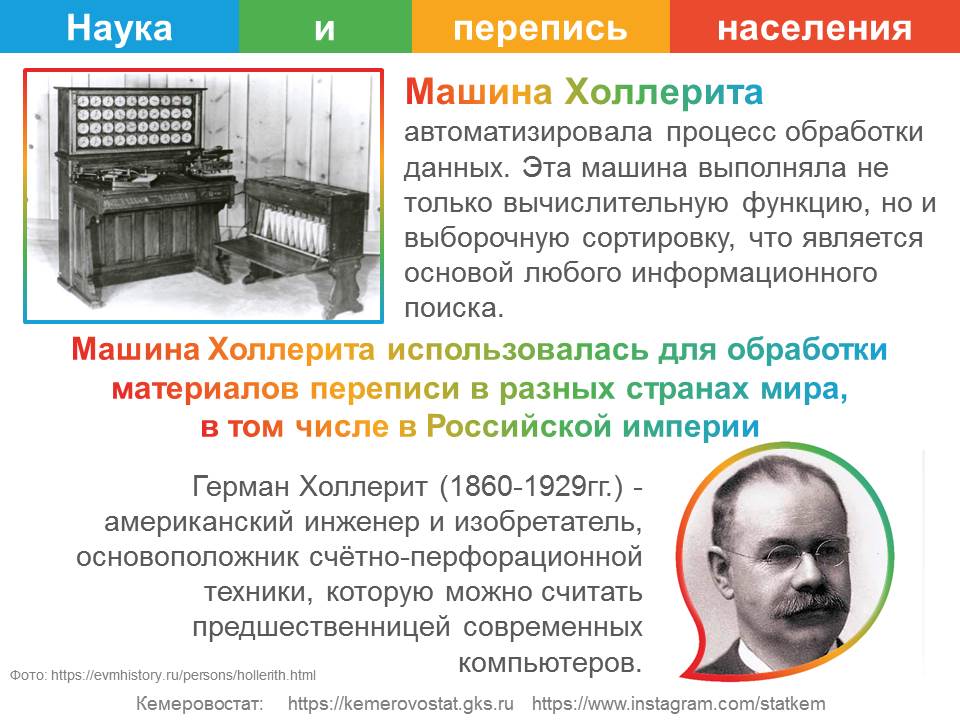 Наука и перепись населения

Машина Холлерита автоматизировала процесс обработки данных. Эта машина выполняла не только вычислительную функцию, но и выборочную сортировку, что является основой любого информационного поиска.

Машина Холлерита использовалась для обработки материалов переписи в разных странах мира, в том числе в Российской империи

Герман Холлерит (1860-1929гг.) - американский инженер и изобретатель, основоположник счётно-перфорационной техники, которую можно считать предшественницей современных компьютеров.

Фото: https://evmhistory.ru/persons/hollerith.html

Кемеровостат: https://kemerovostat.gks.ru https://www.instagram.com/statkem